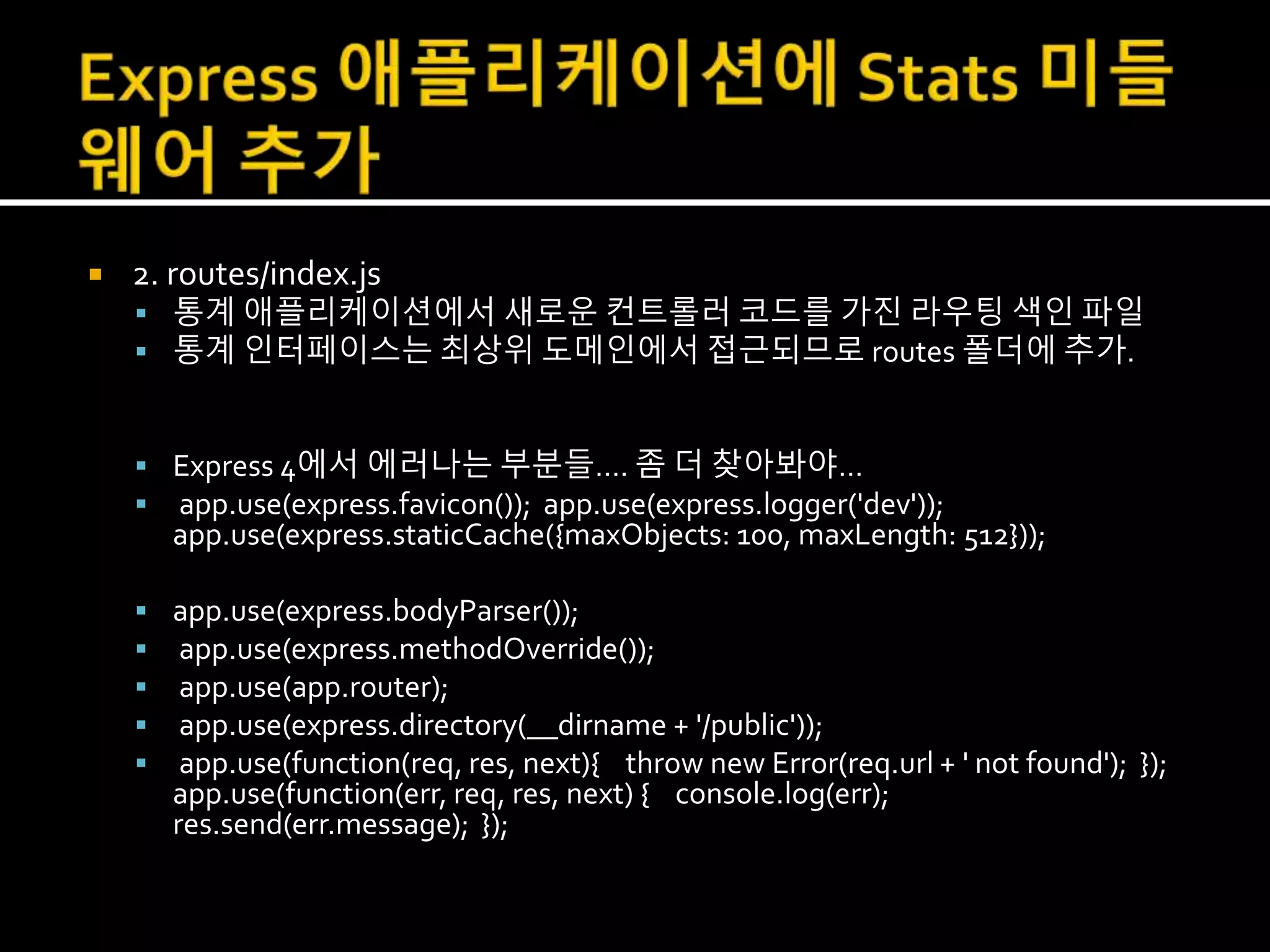 Express 애플리케이션에 Stats 미들웨어 추가

2. routes/index.js

통계 애플리케이션에서 새로운 컨트롤러 코드를 가진 라우팅 색인 파일

통계 인터페이스는 최상위 도메인에서 접근되므로 routes 폴더에 추가.

Express 4에서 에러나는 부분들.... 좀 더 찾아봐야...

app.use(express.favicon()); app.use(express.logger('dev')); app.use(express.staticCache({maxObjects: 100, maxLength: 512}));

app.use(express.bodyParser());

app.use(express.methodOverride());

app.use(app.router);

app.use(express.directory(__dirname + '/public'));

app.use(function(req, res, next){ throw new Error(req.url + ' not found'); }); app.use(function(err, req, res, next) { console.log(err); res.send(err.message); });